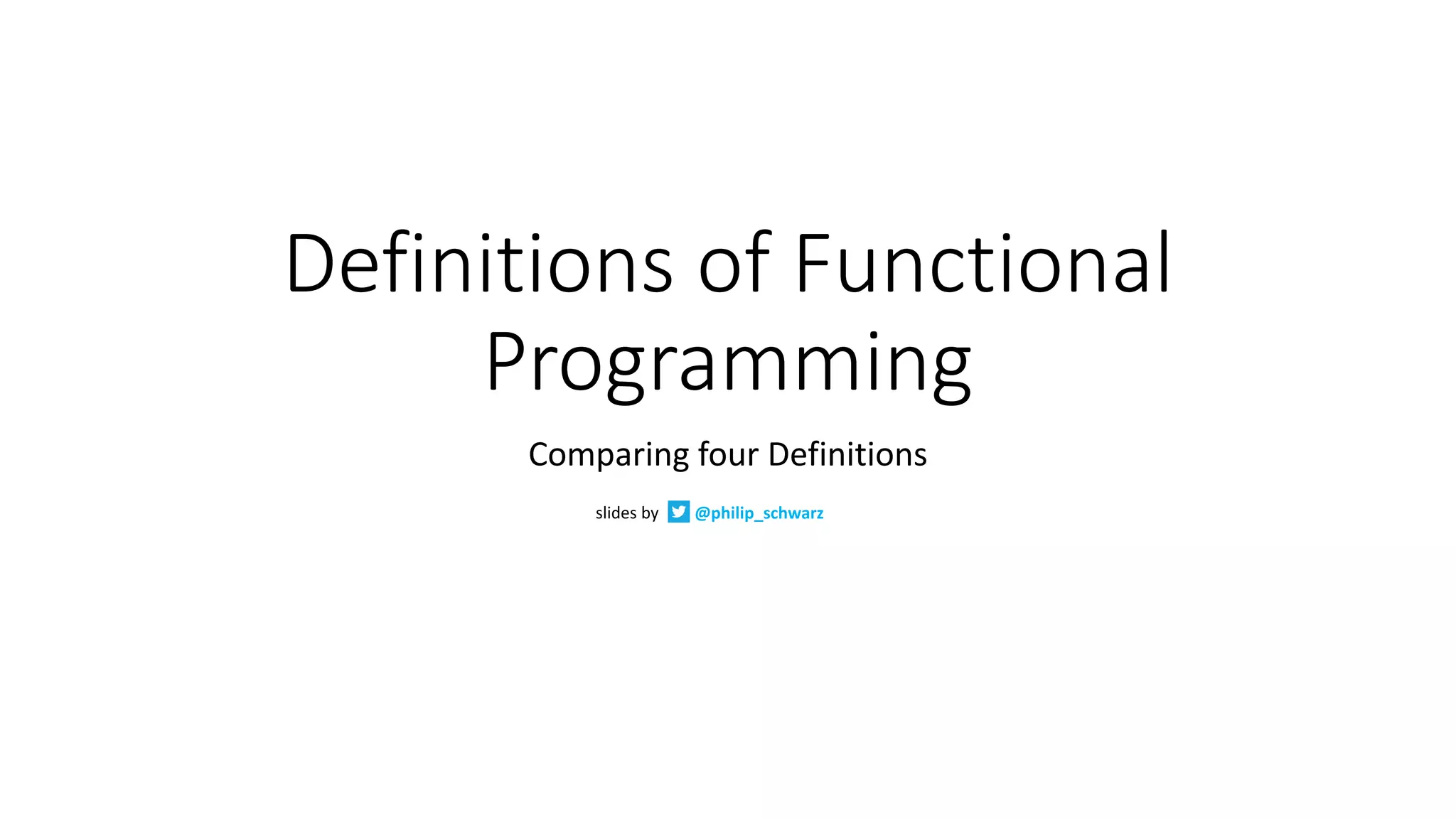 Definitions of Functional Programming

Comparing four Definitions

slides by @philip_schwarz